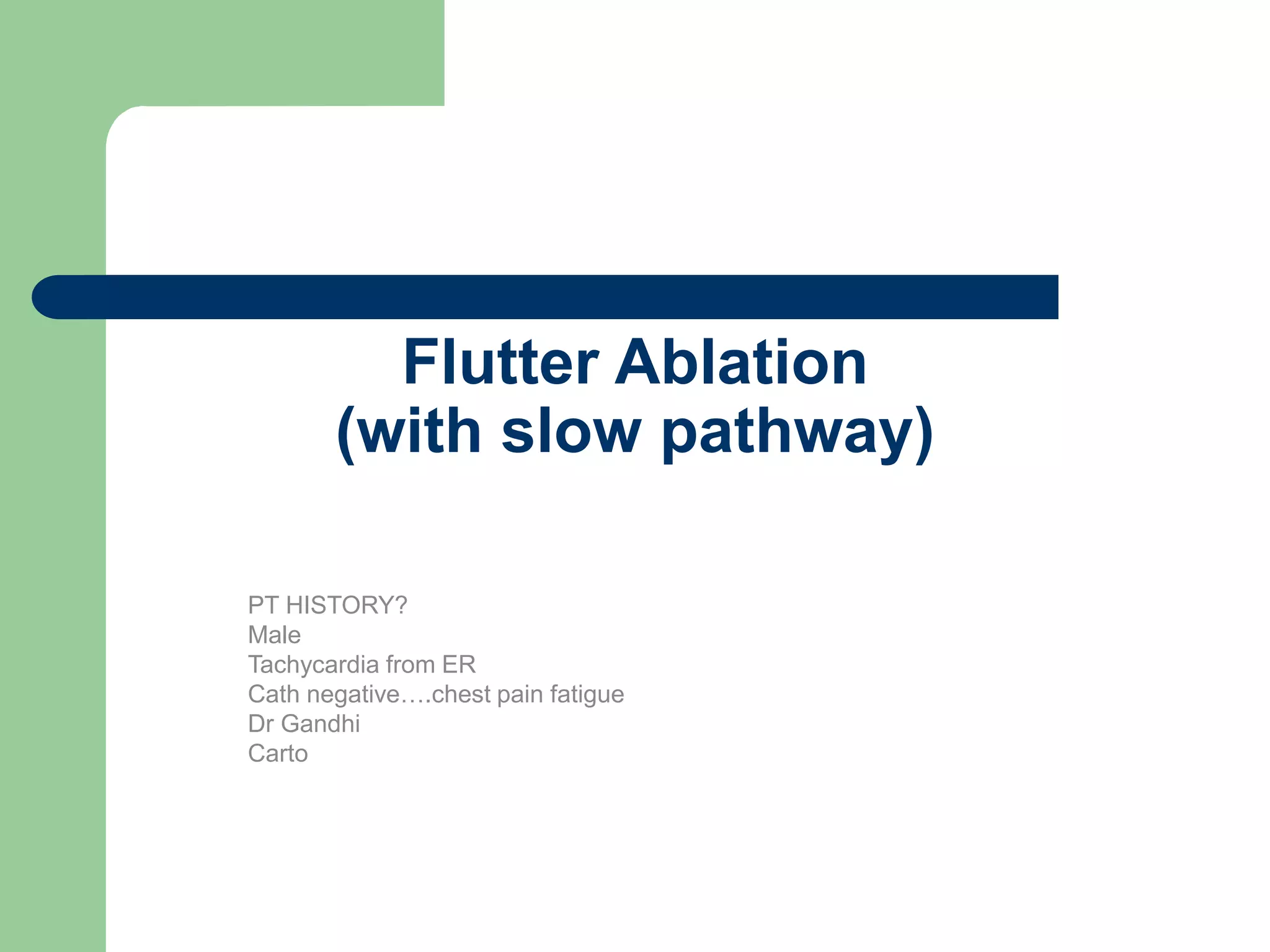 Flutter Ablation
(with slow pathway)

PT HISTORY?
Male
Tachycardia from ER
Cath negative….chest pain fatigue
Dr Gandhi
Carto